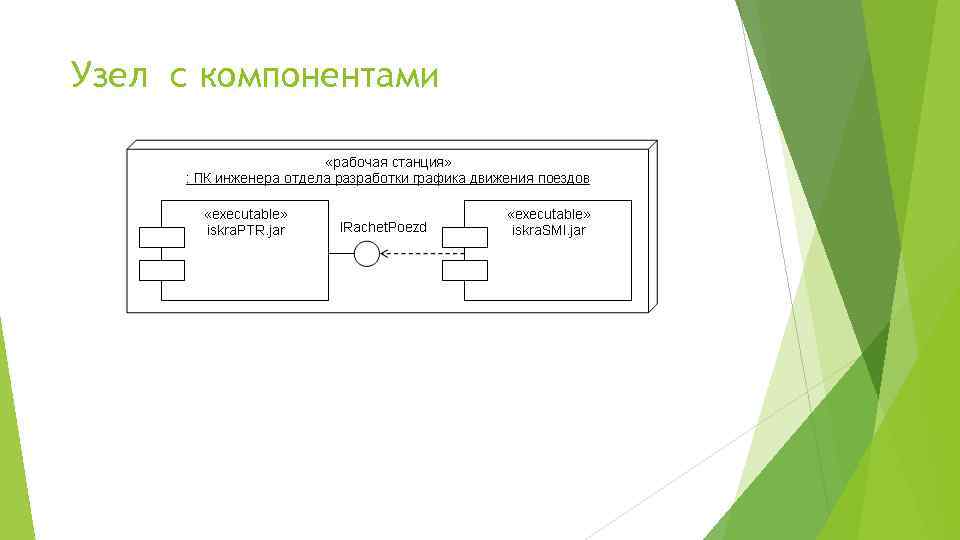 Узел с компонентами

«рабочая станция»
: ПК инженера отдела разработки графика движения поездов

«executable»
iskraPTR.jar

IRachetPoezd

«executable»
iskraSMI.jar